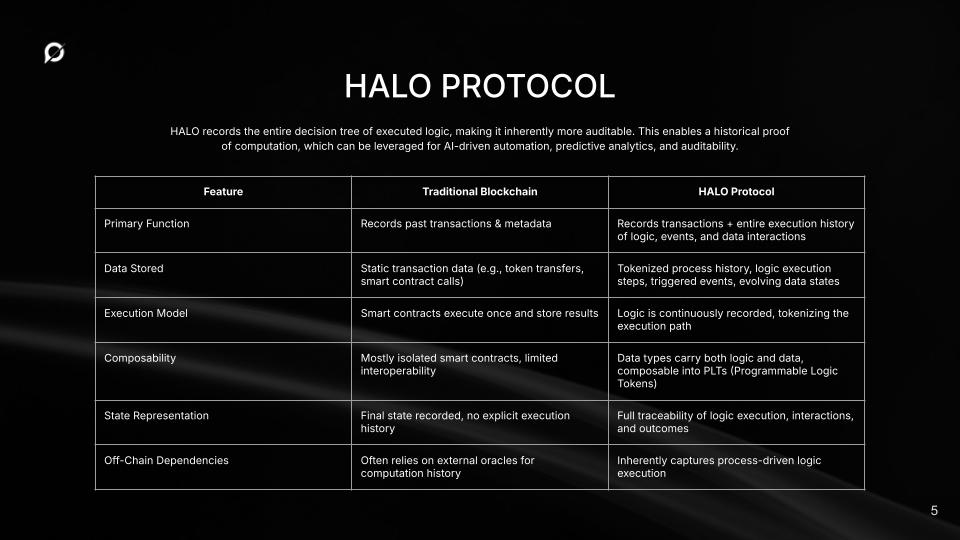 HALO PROTOCOL

HALO records the entire decision tree of executed logic, making it inherently more auditable. This enables a historical proof of computation, which can be leveraged for AI-driven automation, predictive analytics, and auditability.

| Feature | Traditional Blockchain | HALO Protocol |
|---|---|---|
| Primary Function | Records past transactions & metadata | Records transactions + entire execution history of logic, events, and data interactions |
| Data Stored | Static transaction data (e.g., token transfers, smart contract calls) | Tokenized process history, logic execution steps, triggered events, evolving data states |
| Execution Model | Smart contracts execute once and store results | Logic is continuously recorded, tokenizing the execution path |
| Composability | Mostly isolated smart contracts, limited interoperability | Data types carry both logic and data, composable into PLTs (Programmable Logic Tokens) |
| State Representation | Final state recorded, no explicit execution history | Full traceability of logic execution, interactions, and outcomes |
| Off-Chain Dependencies | Often relies on external oracles for computation history | Inherently captures process-driven logic execution |

5